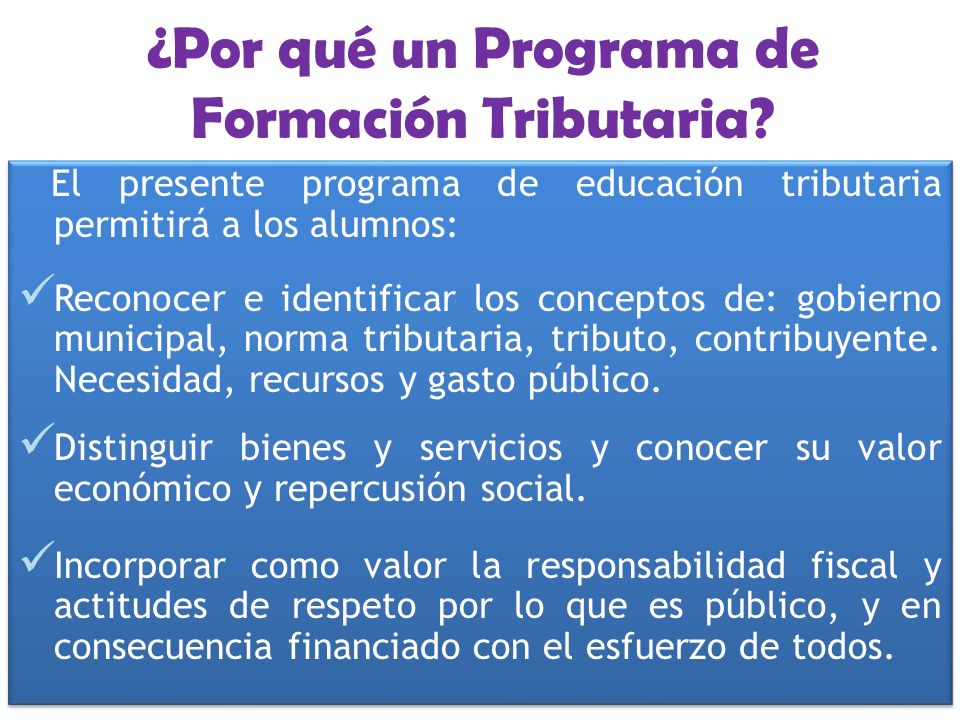 ¿Por qué un Programa de Formación Tributaria?

El presente programa de educación tributaria permitirá a los alumnos:

✓Reconocer e identificar los conceptos de: gobierno municipal, norma tributaria, tributo, contribuyente. Necesidad, recursos y gasto público.

✓Distinguir bienes y servicios y conocer su valor económico y repercusión social.

✓Incorporar como valor la responsabilidad fiscal y actitudes de respeto por lo que es público, y en consecuencia financiado con el esfuerzo de todos.